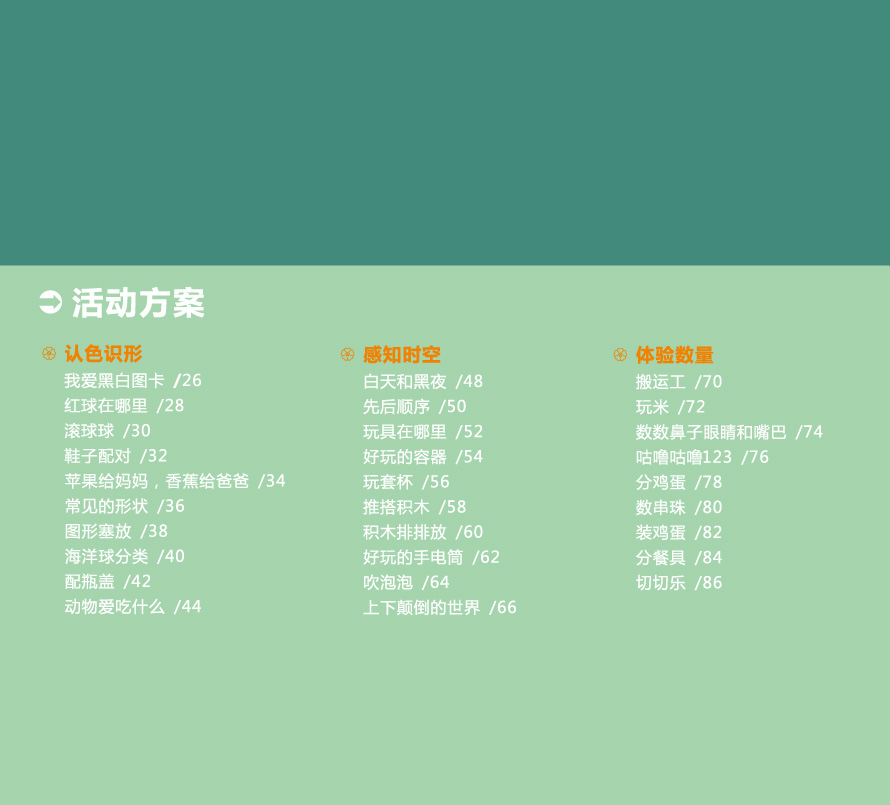 活动方案

认色识形
我爱黑白图卡 /26
红球在哪里 /28
滚球球 /30
鞋子配对 /32
苹果给妈妈，香蕉给爸爸 /34
常见的形状 /36
图形塞放 /38
海洋球分类 /40
配瓶盖 /42
动物爱吃什么 /44

感知时空
白天和黑夜 /48
先后顺序 /50
玩具在哪里 /52
好玩的容器 /54
玩套杯 /56
推搭积木 /58
积木排排放 /60
好玩的手电筒 /62
吹泡泡 /64
上下颠倒的世界 /66

体验数量
搬运工 /70
玩米 /72
数数鼻子眼睛和嘴巴 /74
咕噜咕噜123 /76
分鸡蛋 /78
数串珠 /80
装鸡蛋 /82
分餐具 /84
切切乐 /86